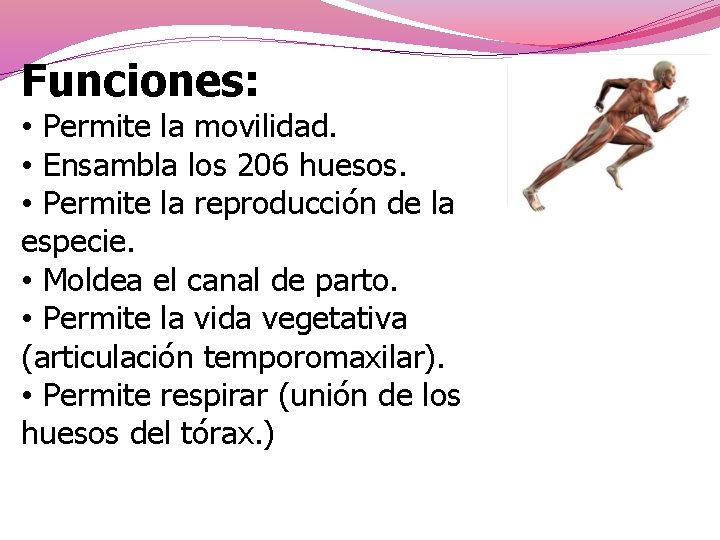 Funciones:

• Permite la movilidad.
• Ensambla los 206 huesos.
• Permite la reproducción de la especie.
• Moldea el canal de parto.
• Permite la vida vegetativa (articulación temporomaxilar).
• Permite respirar (unión de los huesos del tórax.)